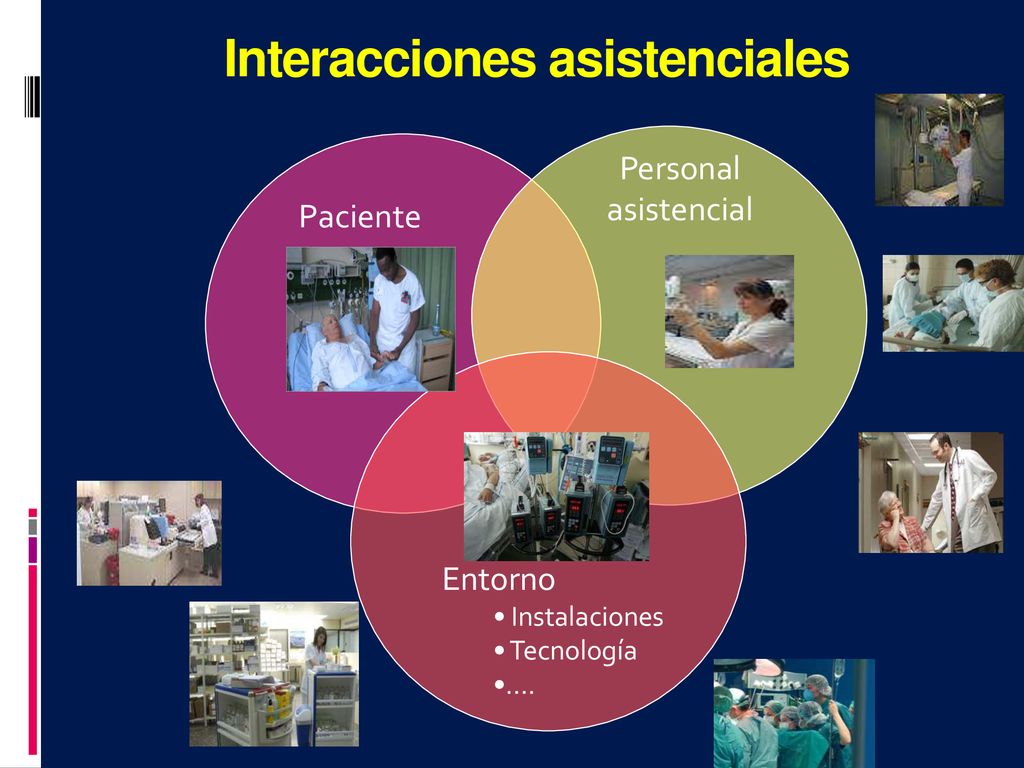 Interacciones asistenciales

Paciente

Personal asistencial

Entorno
• Instalaciones
• Tecnología
• ….